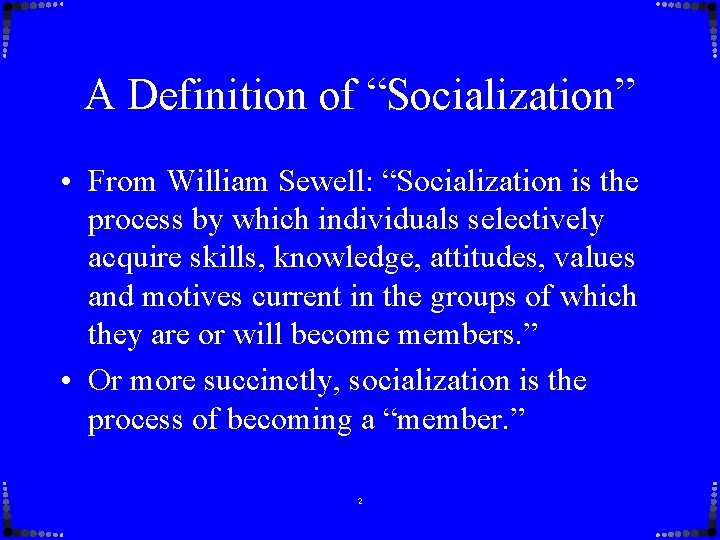 A Definition of “Socialization”

• From William Sewell: “Socialization is the process by which individuals selectively acquire skills, knowledge, attitudes, values and motives current in the groups of which they are or will become members.”

• Or more succinctly, socialization is the process of becoming a “member.”

2